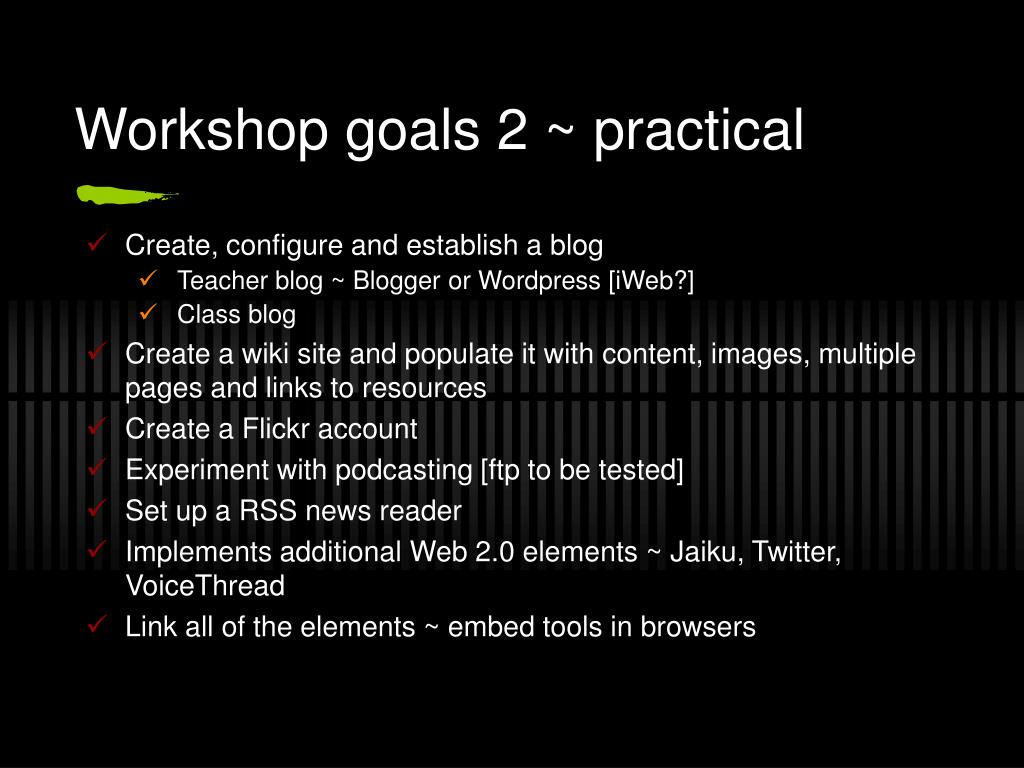 Workshop goals 2 ~ practical

✓ Create, configure and establish a blog
  ✓ Teacher blog ~ Blogger or Wordpress [iWeb?]
  ✓ Class blog
✓ Create a wiki site and populate it with content, images, multiple pages and links to resources
✓ Create a Flickr account
✓ Experiment with podcasting [ftp to be tested]
✓ Set up a RSS news reader
✓ Implements additional Web 2.0 elements ~ Jaiku, Twitter, VoiceThread
✓ Link all of the elements ~ embed tools in browsers